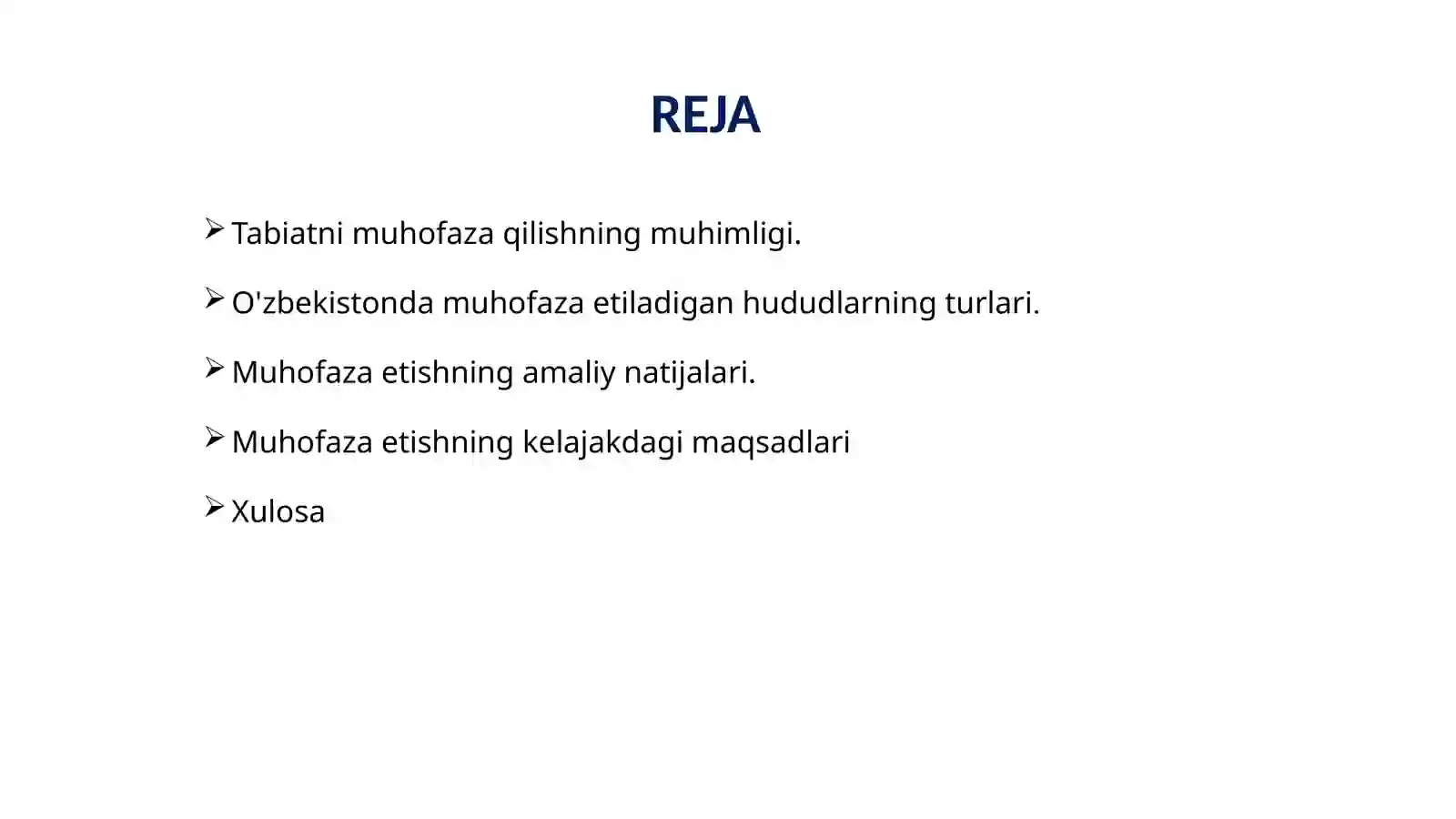 REJA

➢ Tabiatni muhofaza qilishning muhimligi.

➢ O'zbekistonda muhofaza etiladigan hududlarning turlari.

➢ Muhofaza etishning amaliy natijalari.

➢ Muhofaza etishning kelajakdagi maqsadlari

➢ Xulosa